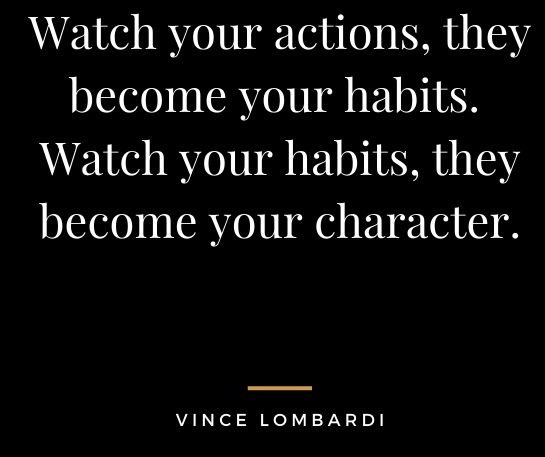 Watch your actions, they become your habits. Watch your habits, they become your character.

VINCE LOMBARDI